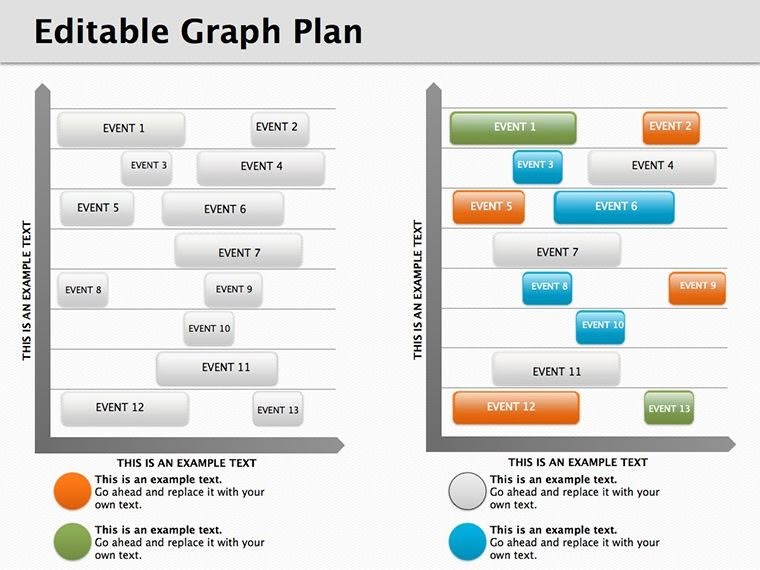 Editable Graph Plan

THIS IS AN EXAMPLE TEXT

EVENT 1
EVENT 2
EVENT 3
EVENT 4
EVENT 5
EVENT 6
EVENT 7
EVENT 8
EVENT 9
EVENT 10
EVENT 11
EVENT 12
EVENT 13

THIS IS AN EXAMPLE TEXT

This is an example text.
Go ahead and replace it with your own text.

This is an example text.
Go ahead and replace it with your own text.

THIS IS AN EXAMPLE TEXT

EVENT 1
EVENT 2
EVENT 3
EVENT 4
EVENT 5
EVENT 6
EVENT 7
EVENT 8
EVENT 9
EVENT 10
EVENT 11
EVENT 12
EVENT 13

THIS IS AN EXAMPLE TEXT

This is an example text.
Go ahead and replace it with your own text.

This is an example text.
Go ahead and replace it with your own text.